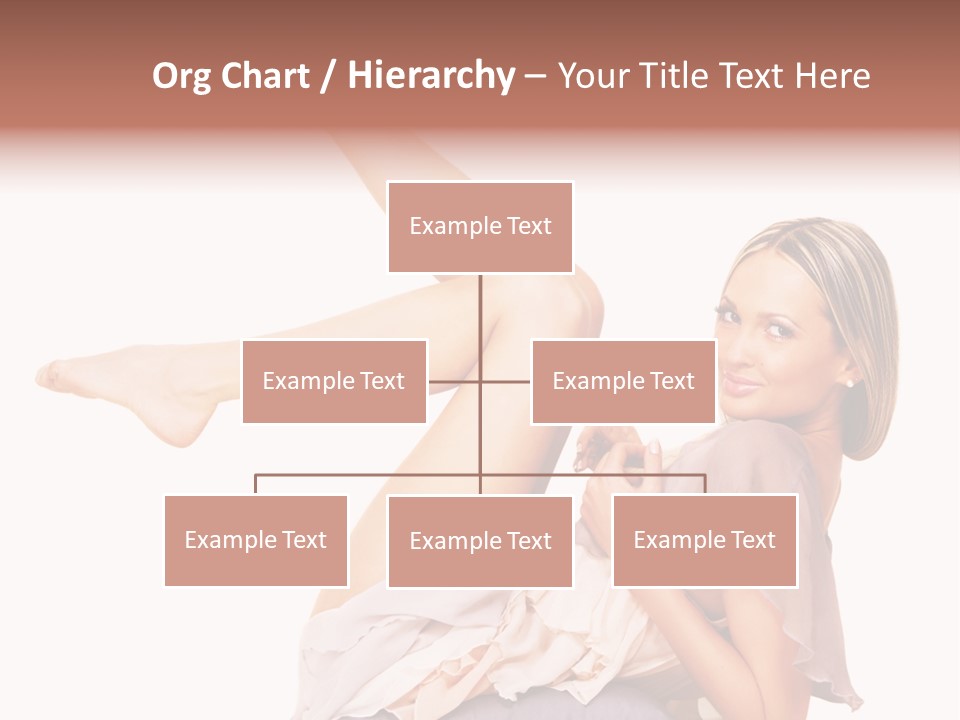 Org Chart / Hierarchy – Your Title Text Here

Example Text

Example Text

Example Text

Example Text

Example Text

Example Text